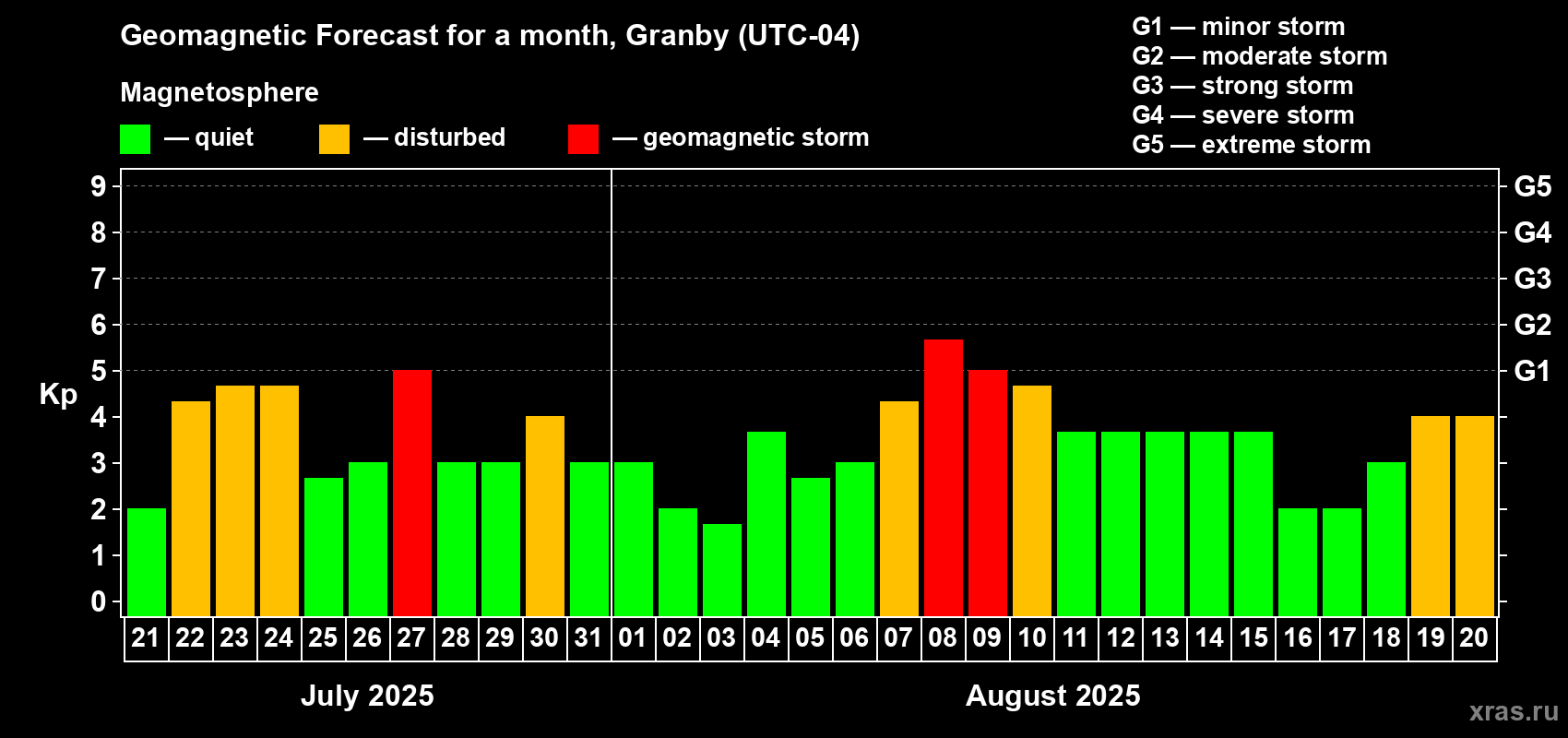 Geomagnetic Forecast for a month, Granby (UTC-04)

Magnetosphere

— quiet — disturbed — geomagnetic storm

G1 — minor storm
G2 — moderate storm
G3 — strong storm
G4 — severe storm
G5 — extreme storm

Kp

9
8
7
6
5
4
3
2
1
0

G5
G4
G3
G2
G1

21 22 23 24 25 26 27 28 29 30 31 01 02 03 04 05 06 07 08 09 10 11 12 13 14 15 16 17 18 19 20

July 2025

August 2025

xras.ru